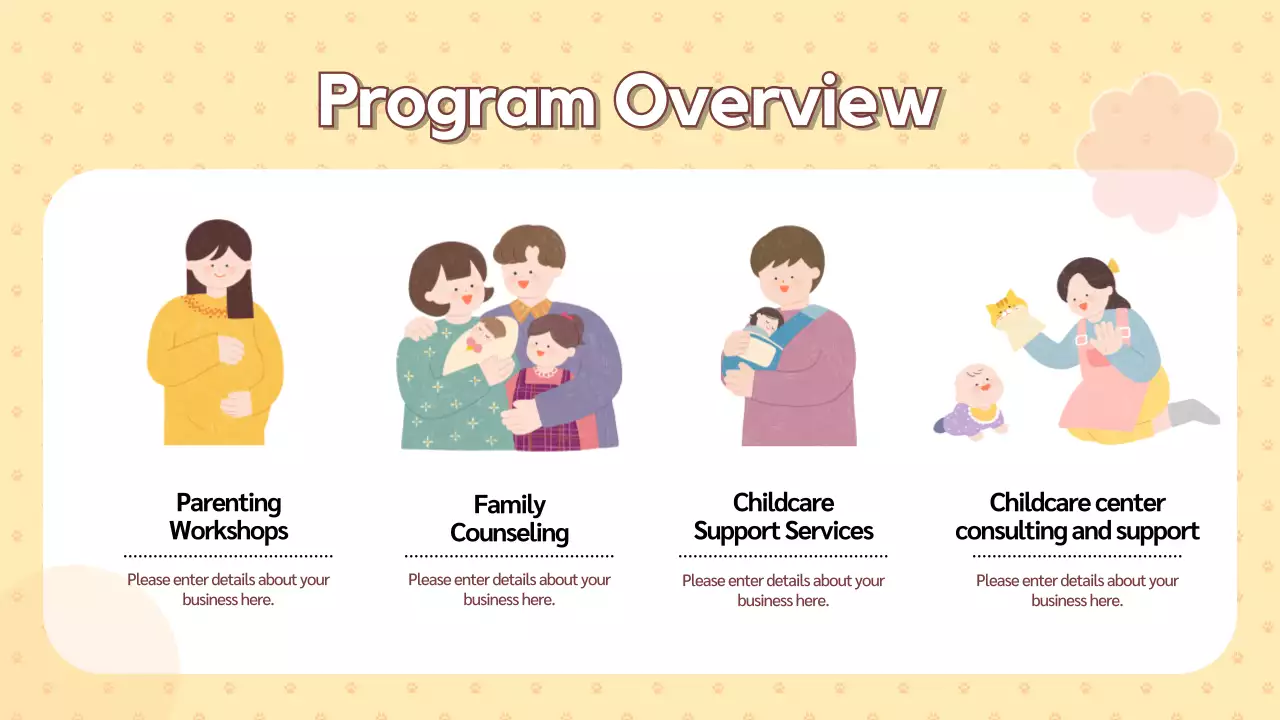 Program Overview

Parenting Workshops

Please enter details about your business here.

Family Counseling

Please enter details about your business here.

Childcare Support Services

Please enter details about your business here.

Childcare center consulting and support

Please enter details about your business here.